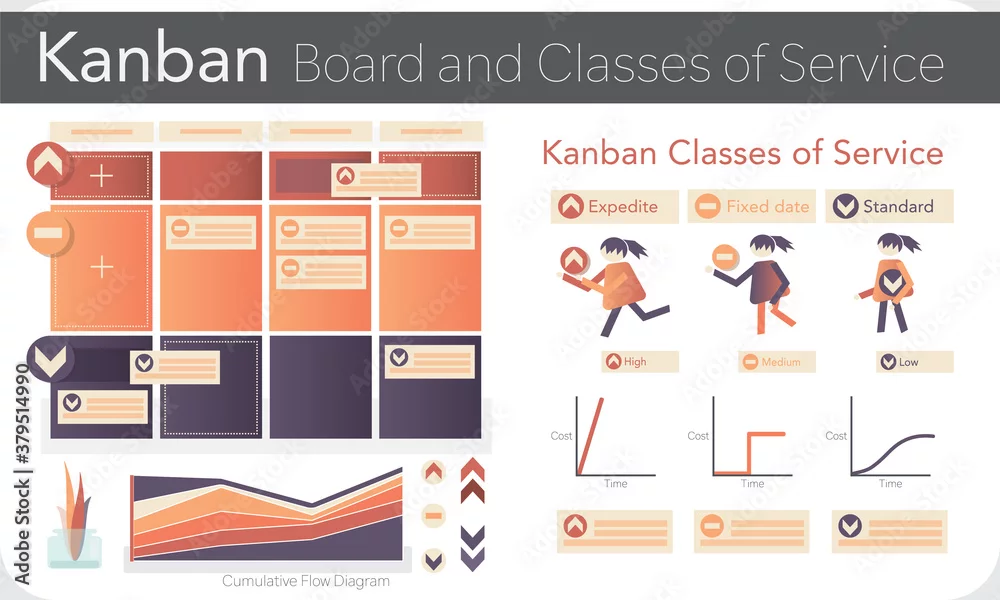 Kanban Board and Classes of Service

Kanban Classes of Service

Expedite
Fixed date
Standard

High
Medium
Low

Cost
Time
Cost
Time
Cost
Time

Cumulative Flow Diagram

Adobe Stock | #379514990